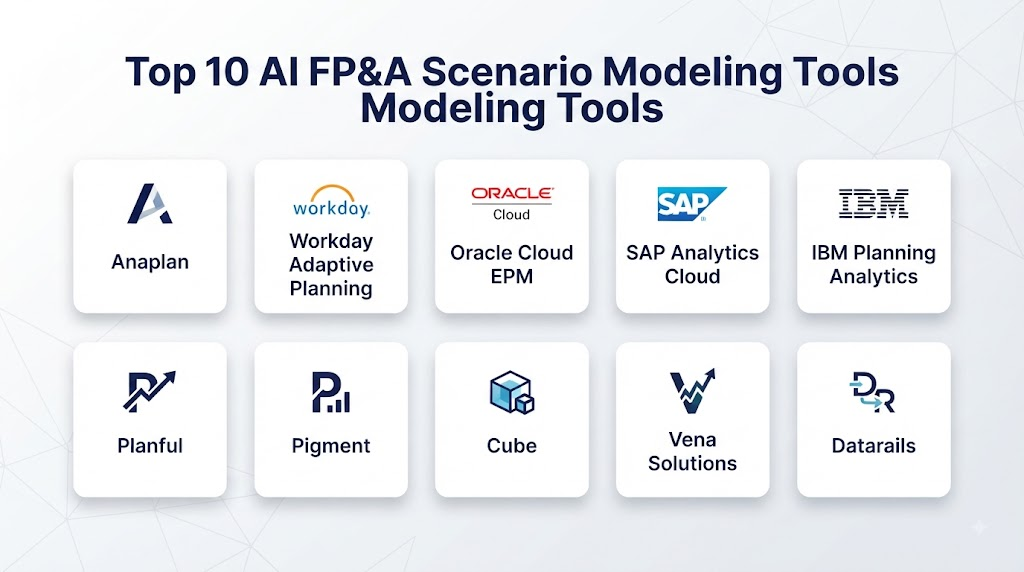 Top 10 AI FP&A Scenario Modeling Tools Modeling Tools

Anaplan

workday.

Workday Adaptive Planning

ORACLE
Cloud

Oracle Cloud EPM

SAP

SAP Analytics Cloud

IBM

IBM Planning Analytics

Planful

Pigment

Cube

Vena Solutions

DR

Datarails